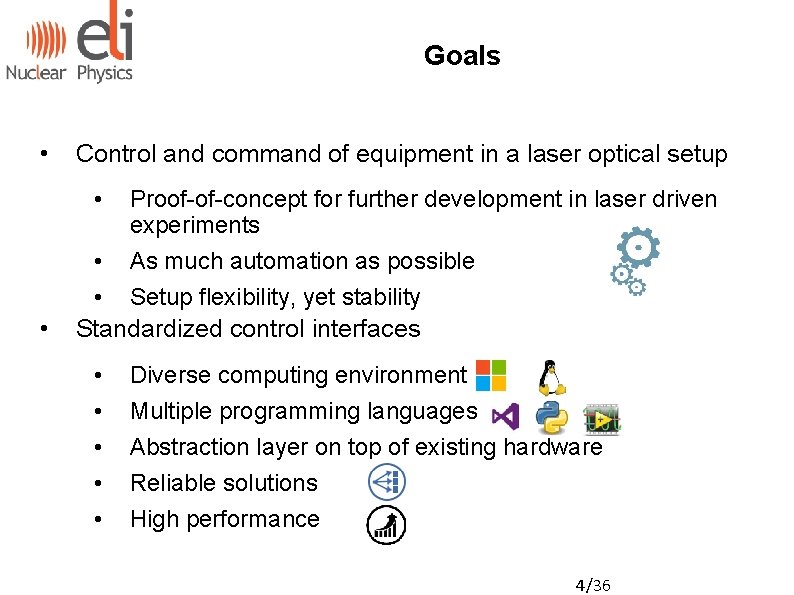 eli
Nuclear Physics

Goals

• Control and command of equipment in a laser optical setup
  • Proof-of-concept for further development in laser driven experiments
  • As much automation as possible
  • Setup flexibility, yet stability
• Standardized control interfaces
  • Diverse computing environment
  • Multiple programming languages
  • Abstraction layer on top of existing hardware
  • Reliable solutions
  • High performance

4/36